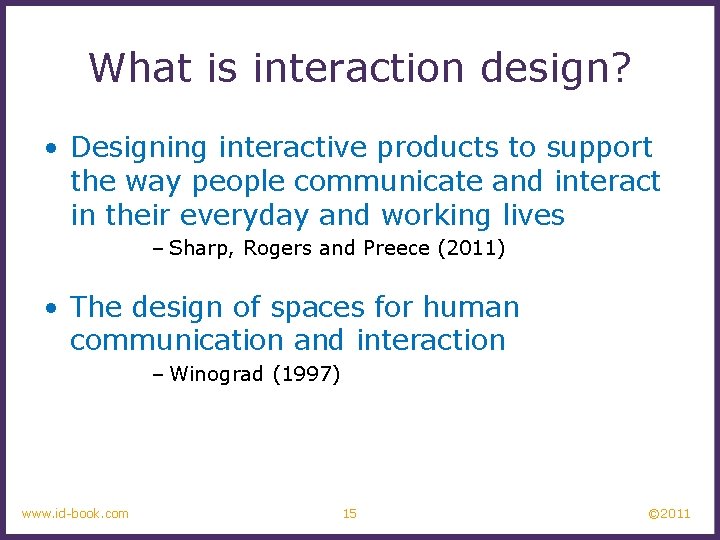 What is interaction design?

• Designing interactive products to support the way people communicate and interact in their everyday and working lives

– Sharp, Rogers and Preece (2011)

• The design of spaces for human communication and interaction

– Winograd (1997)

www.id-book.com

15

©2011